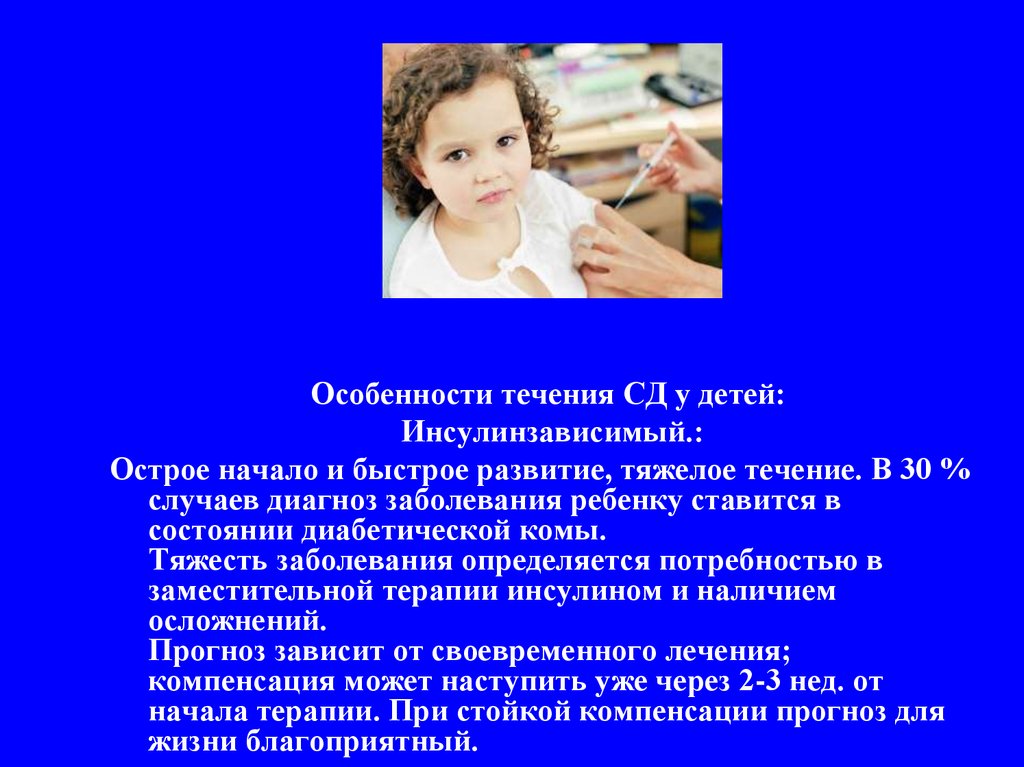 Особенности течения СД у детей:
Инсулинзависимый.:

Острое начало и быстрое развитие, тяжелое течение. В 30 % случаев диагноз заболевания ребенку ставится в состоянии диабетической комы.
Тяжесть заболевания определяется потребностью в заместительной терапии инсулином и наличием осложнений.
Прогноз зависит от своевременного лечения; компенсация может наступить уже через 2-3 нед. от начала терапии. При стойкой компенсации прогноз для жизни благоприятный.